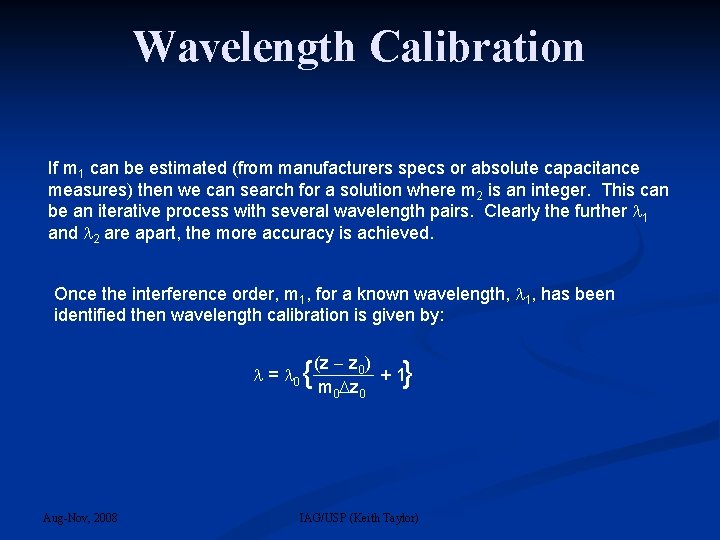 Wavelength Calibration

If $m_1$ can be estimated (from manufacturers specs or absolute capacitance measures) then we can search for a solution where $m_2$ is an integer. This can be an iterative process with several wavelength pairs. Clearly the further $\lambda_1$ and $\lambda_2$ are apart, the more accuracy is achieved.

Once the interference order, $m_1$, for a known wavelength, $\lambda_1$, has been identified then wavelength calibration is given by:

$\lambda = \lambda_0 \left\{ \frac{(z - z_0)}{m_0 \Delta z_0} + 1 \right\}$

Aug-Nov, 2008

IAG/USP (Keith Taylor)